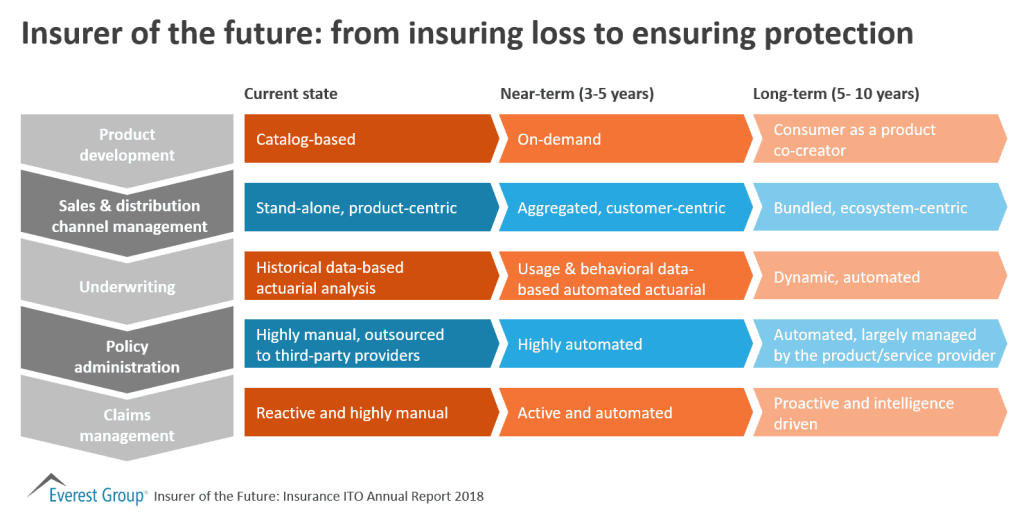 Insurer of the future: from insuring loss to ensuring protection

| | Current state | Near-term (3-5 years) | Long-term (5- 10 years) |
|---|---|---|---|
| Product development | Catalog-based | On-demand | Consumer as a product co-creator |
| Sales & distribution channel management | Stand-alone, product-centric | Aggregated, customer-centric | Bundled, ecosystem-centric |
| Underwriting | Historical data-based actuarial analysis | Usage & behavioral data-based automated actuarial | Dynamic, automated |
| Policy administration | Highly manual, outsourced to third-party providers | Highly automated | Automated, largely managed by the product/service provider |
| Claims management | Reactive and highly manual | Active and automated | Proactive and intelligence driven |

Everest Group® Insurer of the Future: Insurance ITO Annual Report 2018